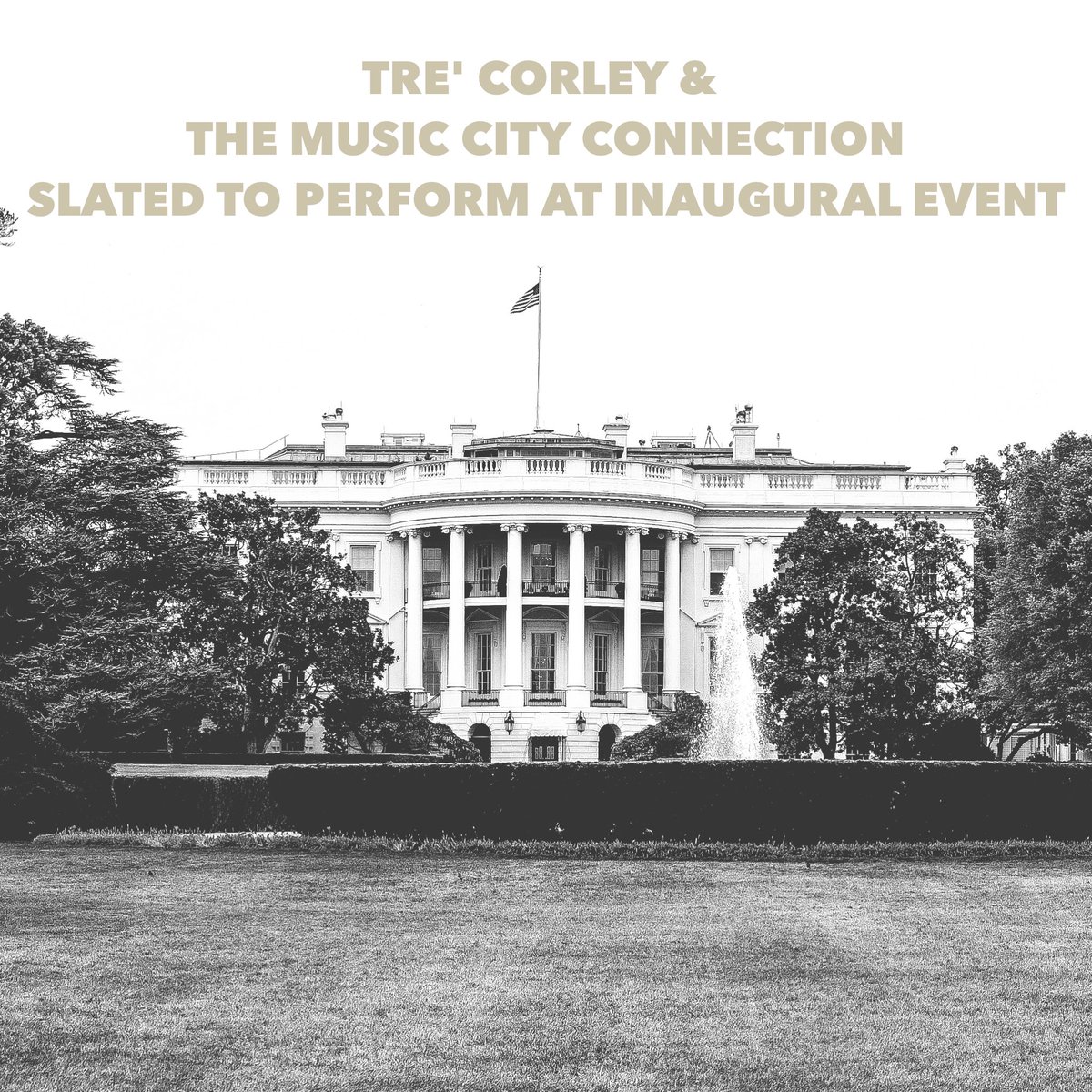 TRE' CORLEY &
THE MUSIC CITY CONNECTION
SLATED TO PERFORM AT INAUGURAL EVENT